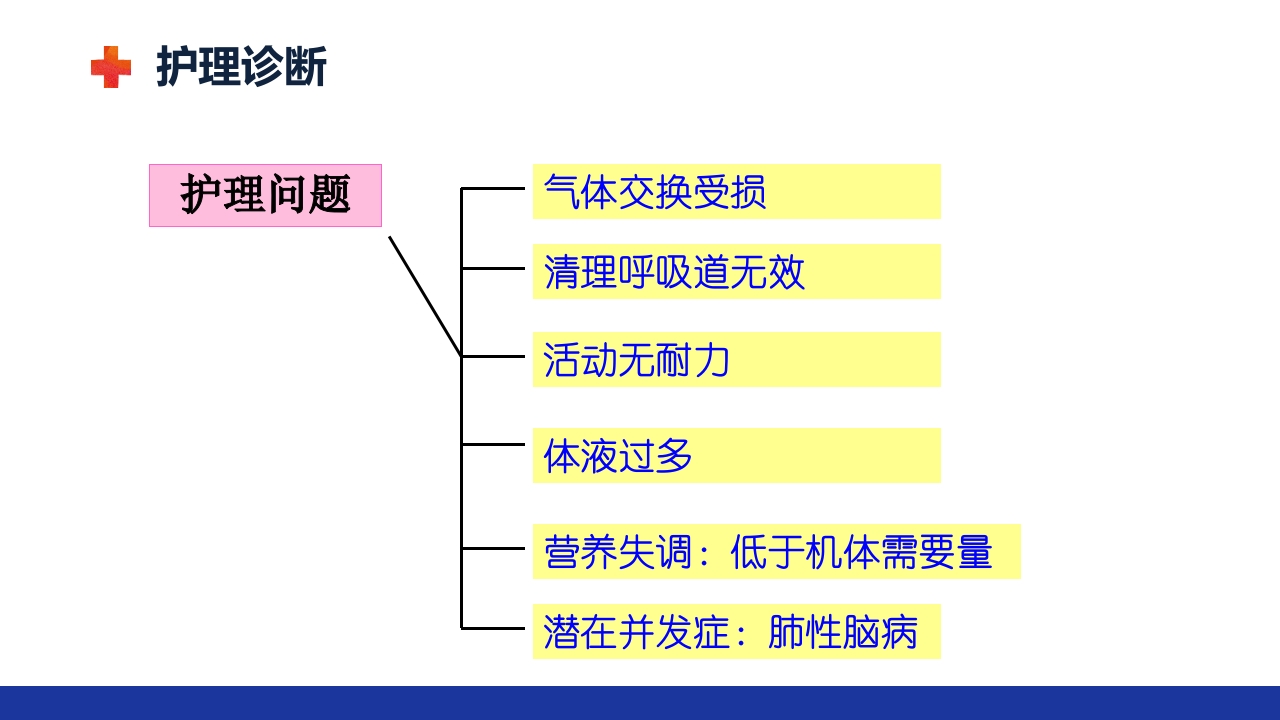 护理诊断

护理问题

气体交换受损

清理呼吸道无效

活动无耐力

体液过多

营养失调：低于机体需要量

潜在并发症：肺性脑病